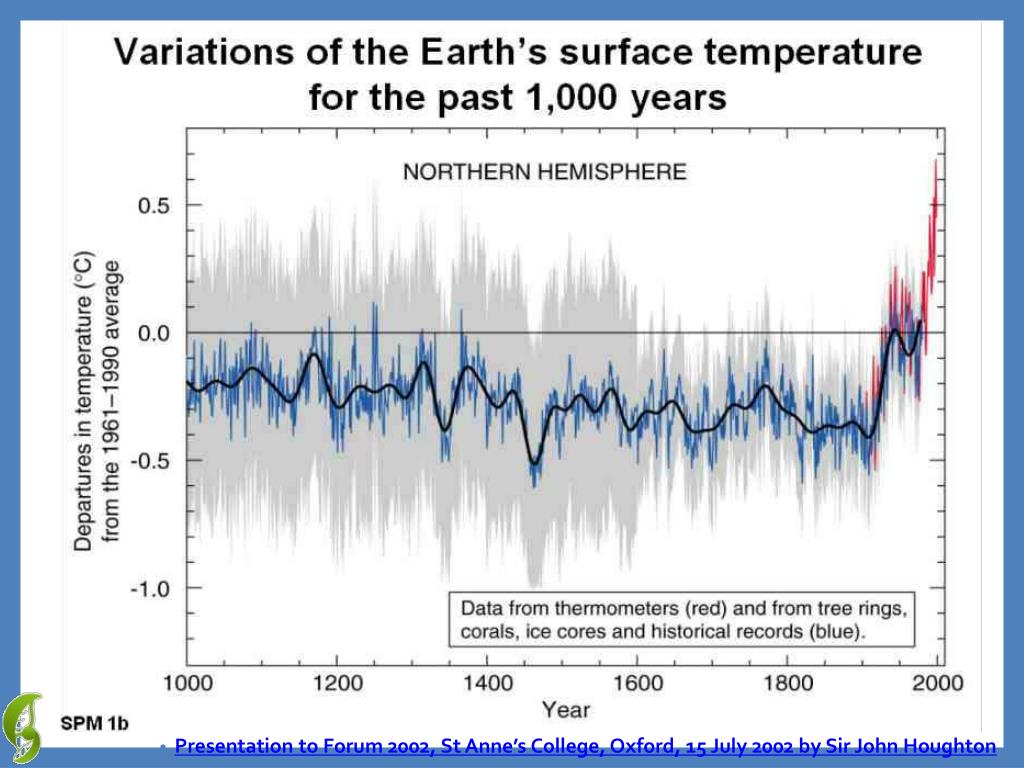 Variations of the Earth's surface temperature for the past 1,000 years

NORTHERN HEMISPHERE

Departures in temperature (°C) from the 1961–1990 average

0.5
0.0
-0.5
-1.0

Data from thermometers (red) and from tree rings, corals, ice cores and historical records (blue).

1000
1200
1400
1600
1800
2000

Year

SPM 1b

• Presentation to Forum 2002, St Anne's College, Oxford, 15 July 2002 by Sir John Houghton